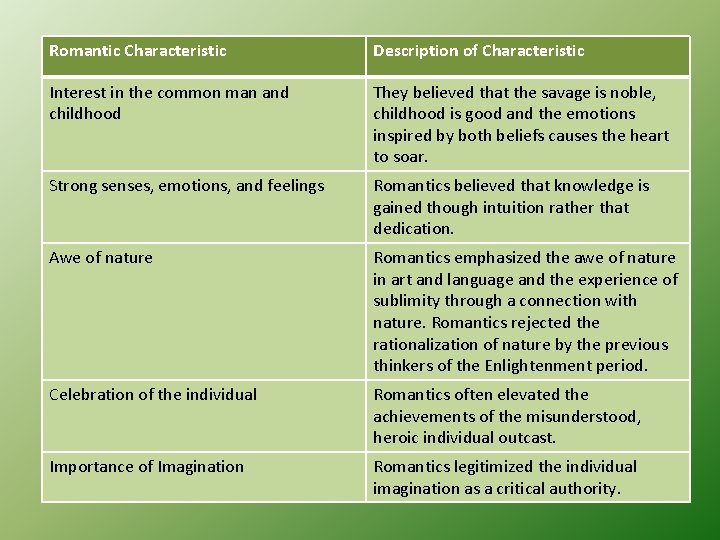 | Romantic Characteristic | Description of Characteristic |
|---|---|
| Interest in the common man and childhood | They believed that the savage is noble, childhood is good and the emotions inspired by both beliefs causes the heart to soar. |
| Strong senses, emotions, and feelings | Romantics believed that knowledge is gained though intuition rather that dedication. |
| Awe of nature | Romantics emphasized the awe of nature in art and language and the experience of sublimity through a connection with nature. Romantics rejected the rationalization of nature by the previous thinkers of the Enlightenment period. |
| Celebration of the individual | Romantics often elevated the achievements of the misunderstood, heroic individual outcast. |
| Importance of Imagination | Romantics legitimized the individual imagination as a critical authority. |